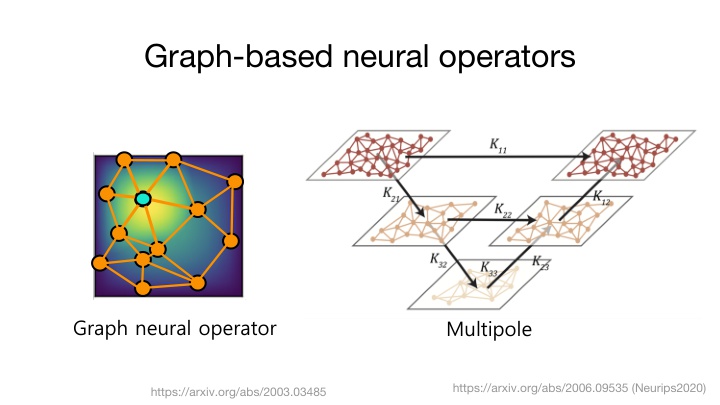 Graph-based neural operators

$K_{11}$

$K_{21}$

$K_{22}$

$K_{12}$

$K_{32}$

$K_{33}$

$K_{23}$

Graph neural operator

Multipole

https://arxiv.org/abs/2003.03485

https://arxiv.org/abs/2006.09535 (Neurips2020)